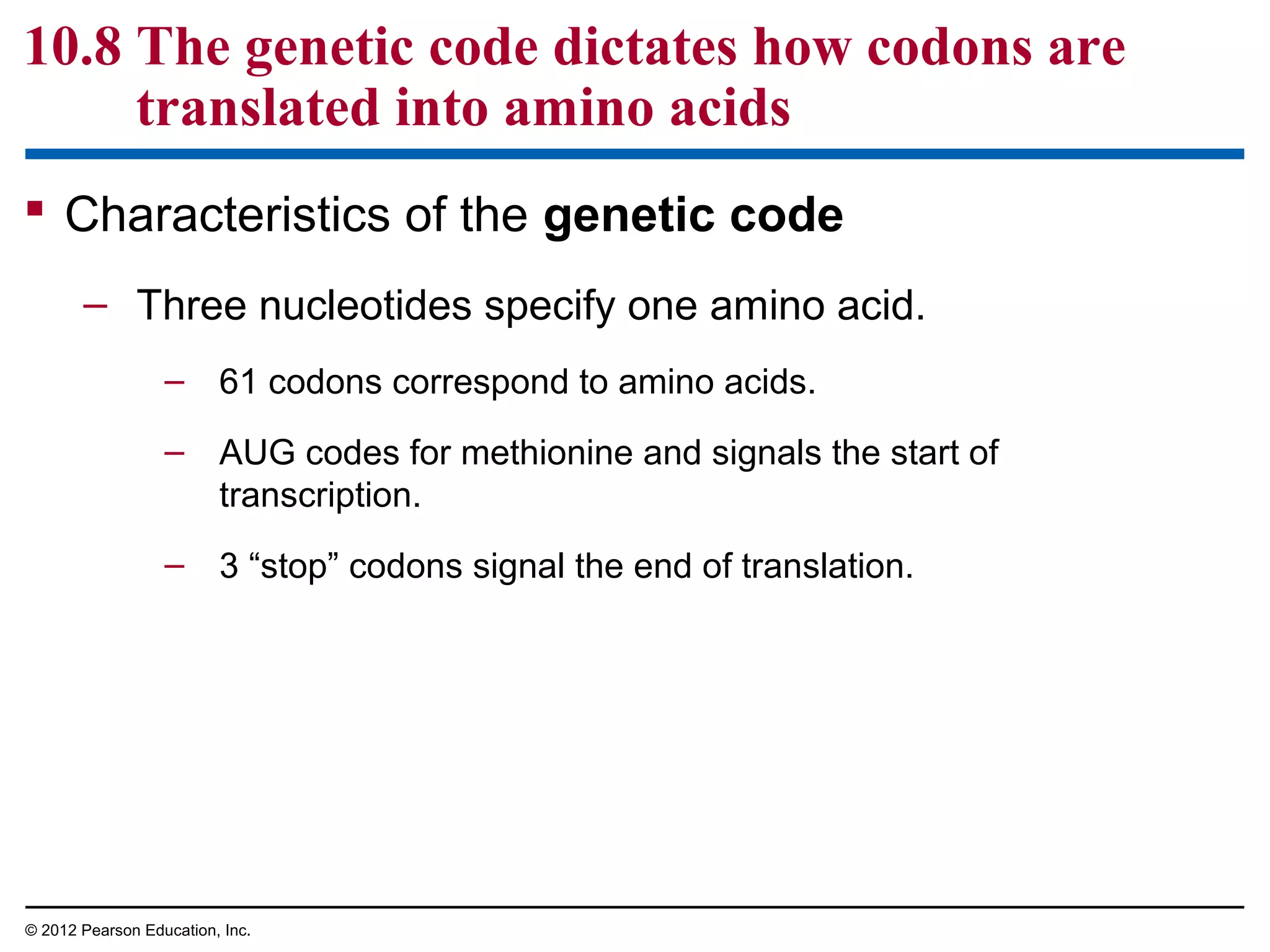 10.8 The genetic code dictates how codons are translated into amino acids

▪ Characteristics of the genetic code

– Three nucleotides specify one amino acid.

– 61 codons correspond to amino acids.

– AUG codes for methionine and signals the start of transcription.

– 3 “stop” codons signal the end of translation.

© 2012 Pearson Education, Inc.